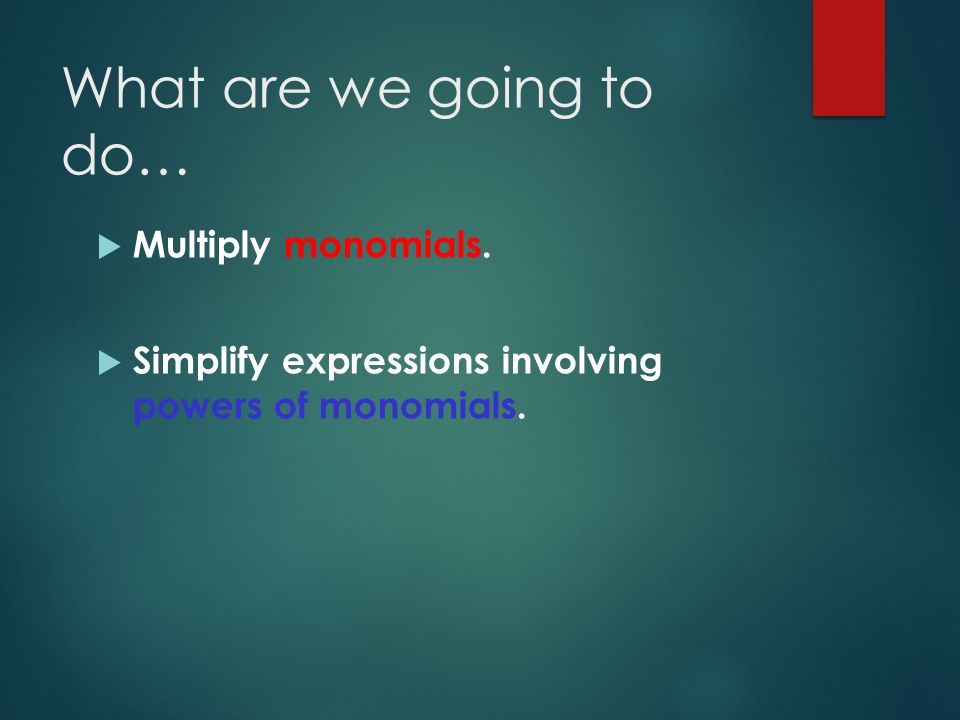 What are we going to do…

Multiply monomials.

Simplify expressions involving powers of monomials.